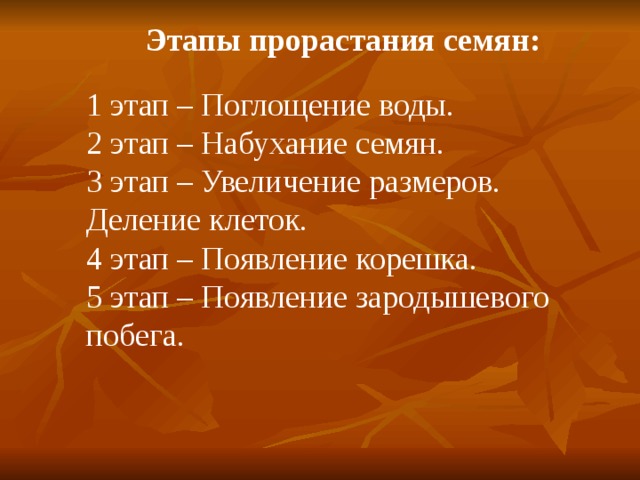 Этапы прорастания семян:

1 этап – Поглощение воды.
2 этап – Набухание семян.
3 этап – Увеличение размеров. Деление клеток.
4 этап – Появление корешка.
5 этап – Появление зародышевого побега.